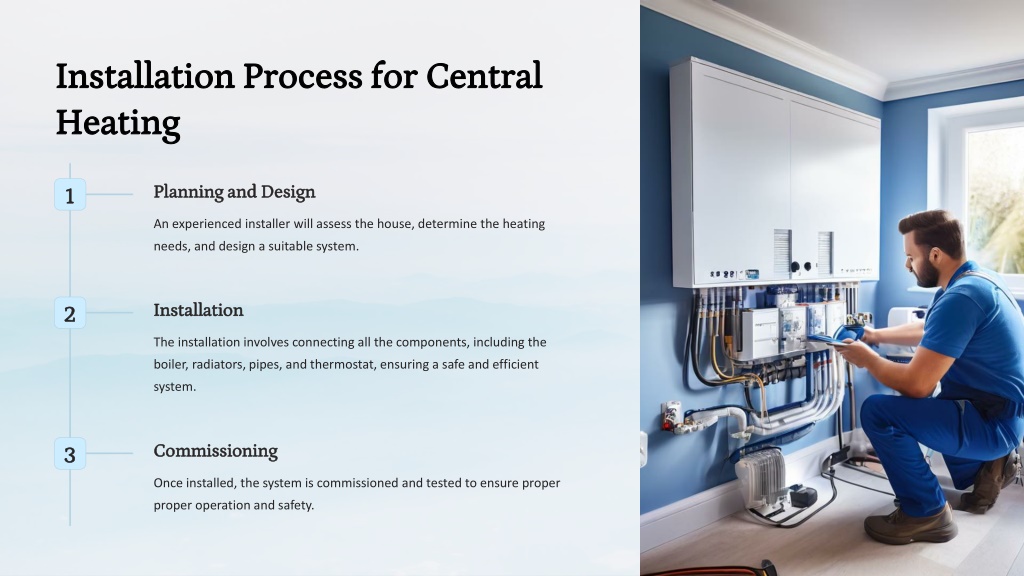 Installation Process for Central Heating

1

Planning and Design

An experienced installer will assess the house, determine the heating needs, and design a suitable system.

2

Installation

The installation involves connecting all the components, including the boiler, radiators, pipes, and thermostat, ensuring a safe and efficient system.

3

Commissioning

Once installed, the system is commissioned and tested to ensure proper proper operation and safety.